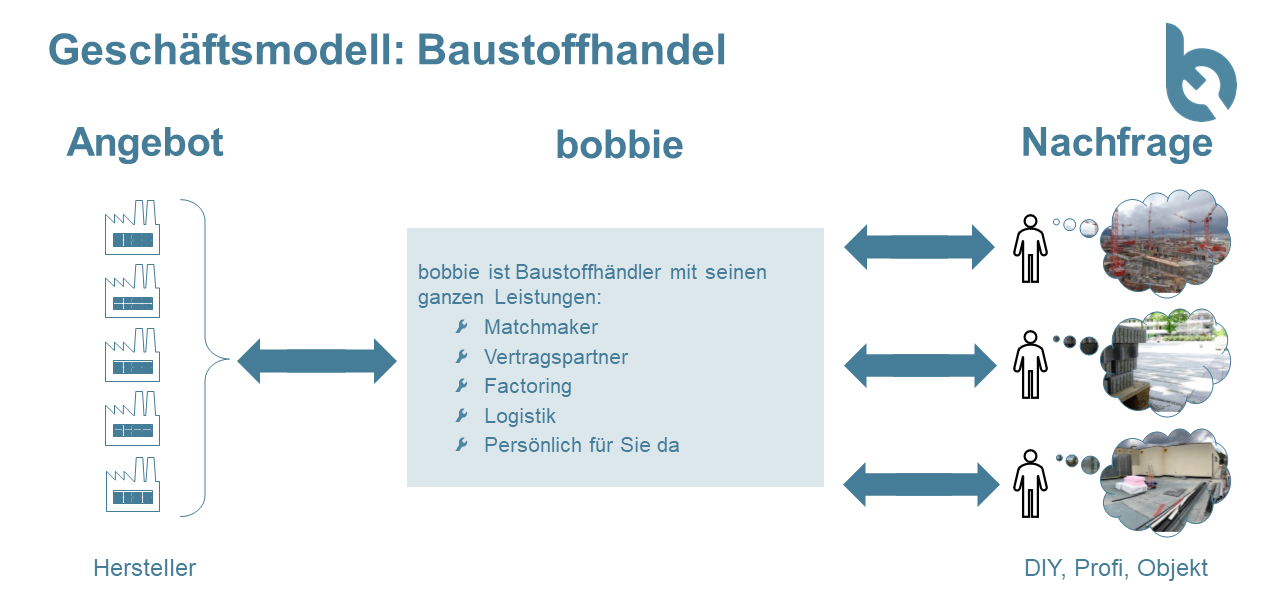 Geschäftsmodell: Baustoffhandel

Angebot

bobbie

Nachfrage

bobbie ist Baustoffhändler mit seinen ganzen Leistungen:
Matchmaker
Vertragspartner
Factoring
Logistik
Persönlich für Sie da

Hersteller

DIY, Profi, Objekt